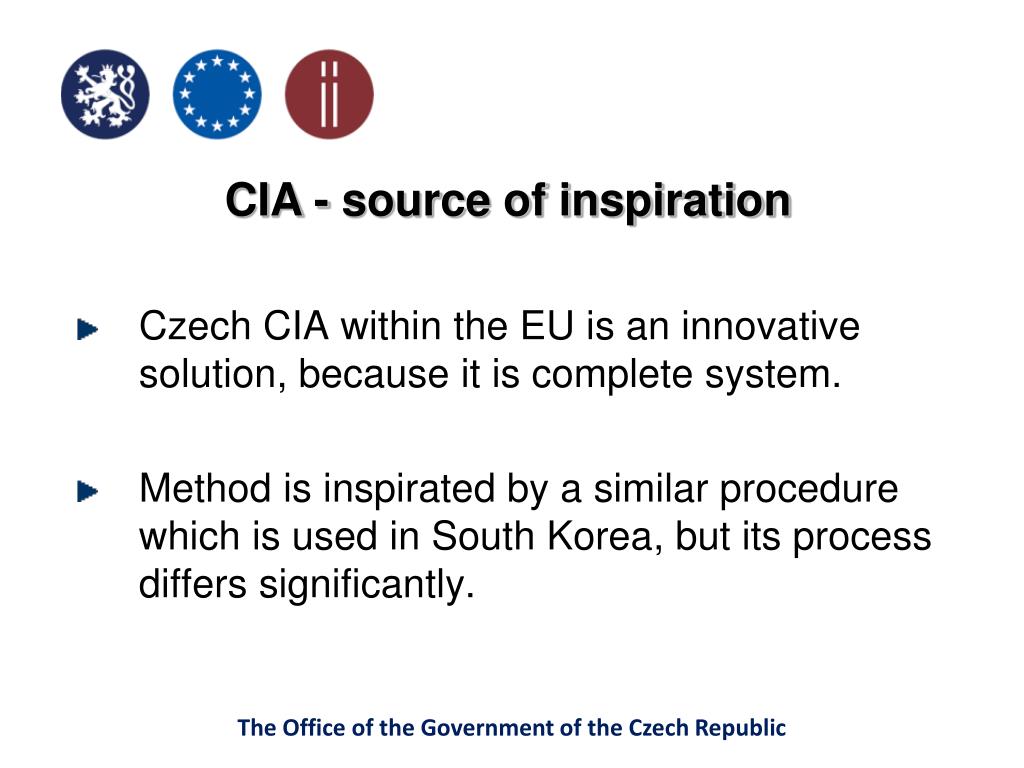 CIA - source of inspiration

Czech CIA within the EU is an innovative solution, because it is complete system.

Method is inspirated by a similar procedure which is used in South Korea, but its process differs significantly.

The Office of the Government of the Czech Republic